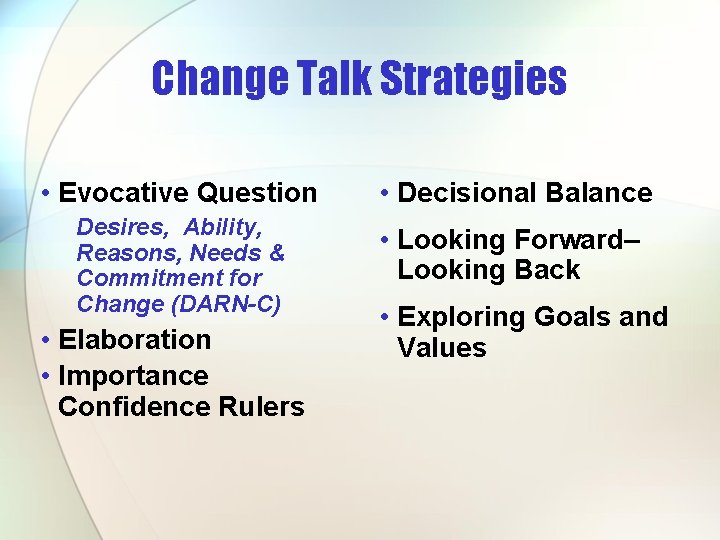 Change Talk Strategies

• Evocative Question

Desires, Ability, Reasons, Needs & Commitment for Change (DARN-C)

• Elaboration
• Importance Confidence Rulers

• Decisional Balance
• Looking Forward– Looking Back
• Exploring Goals and Values